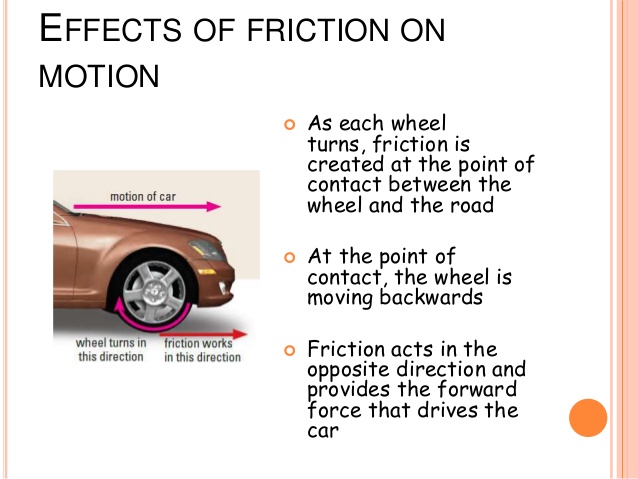 EFFECTS OF FRICTION ON MOTION

motion of car

wheel turns in this direction

friction works in this direction

As each wheel turns, friction is created at the point of contact between the wheel and the road

At the point of contact, the wheel is moving backwards

Friction acts in the opposite direction and provides the forward force that drives the car